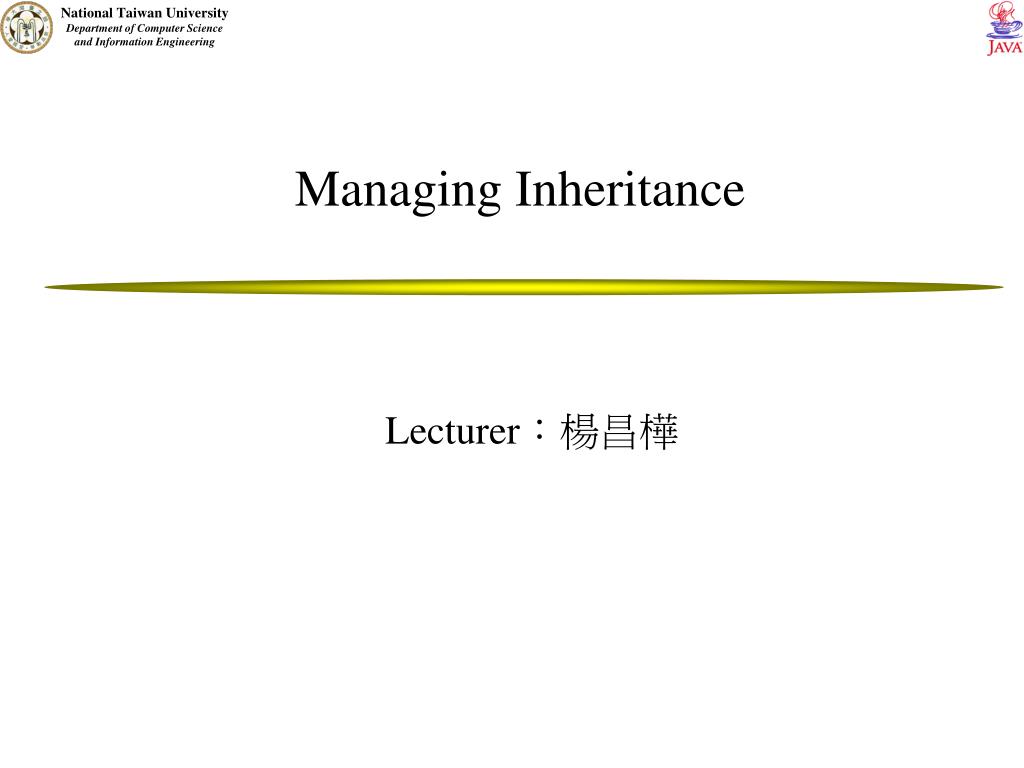 National Taiwan University
Department of Computer Science and Information Engineering

JAVA

Managing Inheritance

Lecturer：楊昌樺